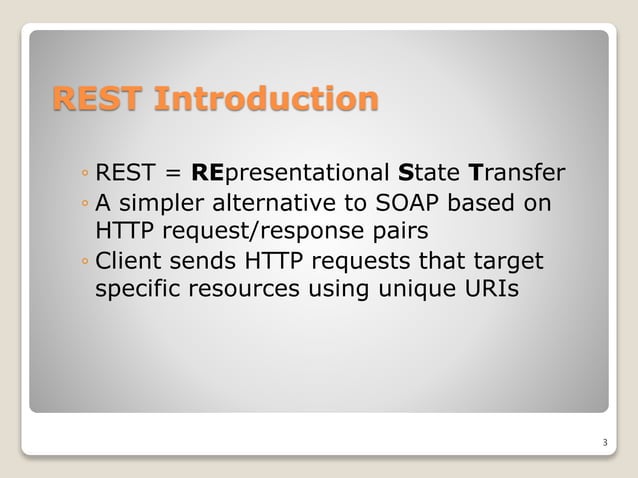 REST Introduction

◦ REST = REpresentational State Transfer
◦ A simpler alternative to SOAP based on HTTP request/response pairs
◦ Client sends HTTP requests that target specific resources using unique URIs

3